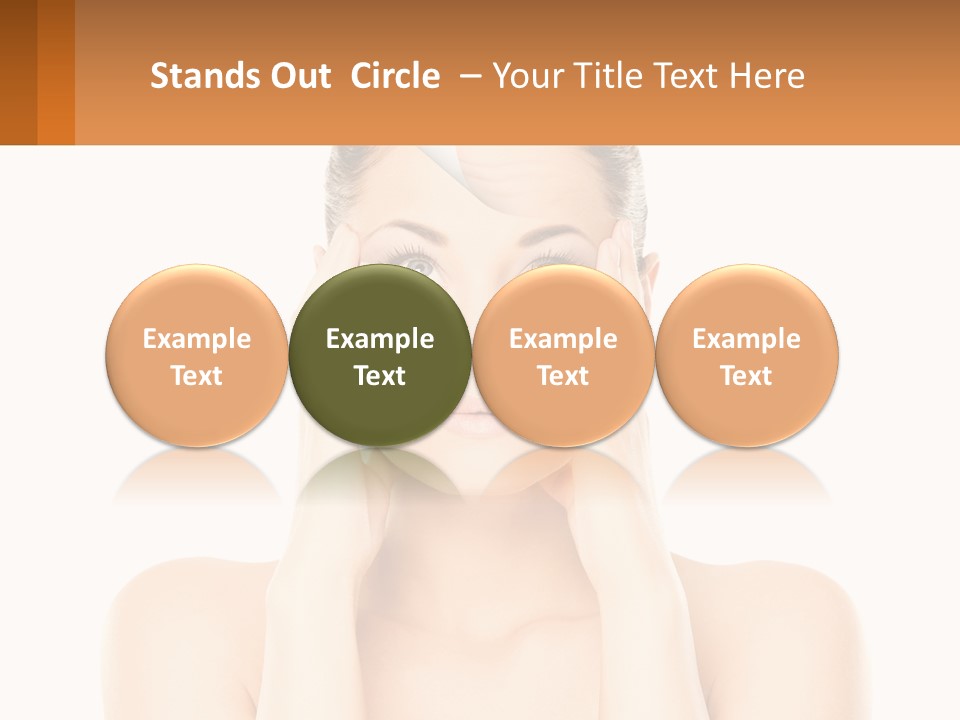 Stands Out Circle – Your Title Text Here

Example Text

Example Text

Example Text

Example Text